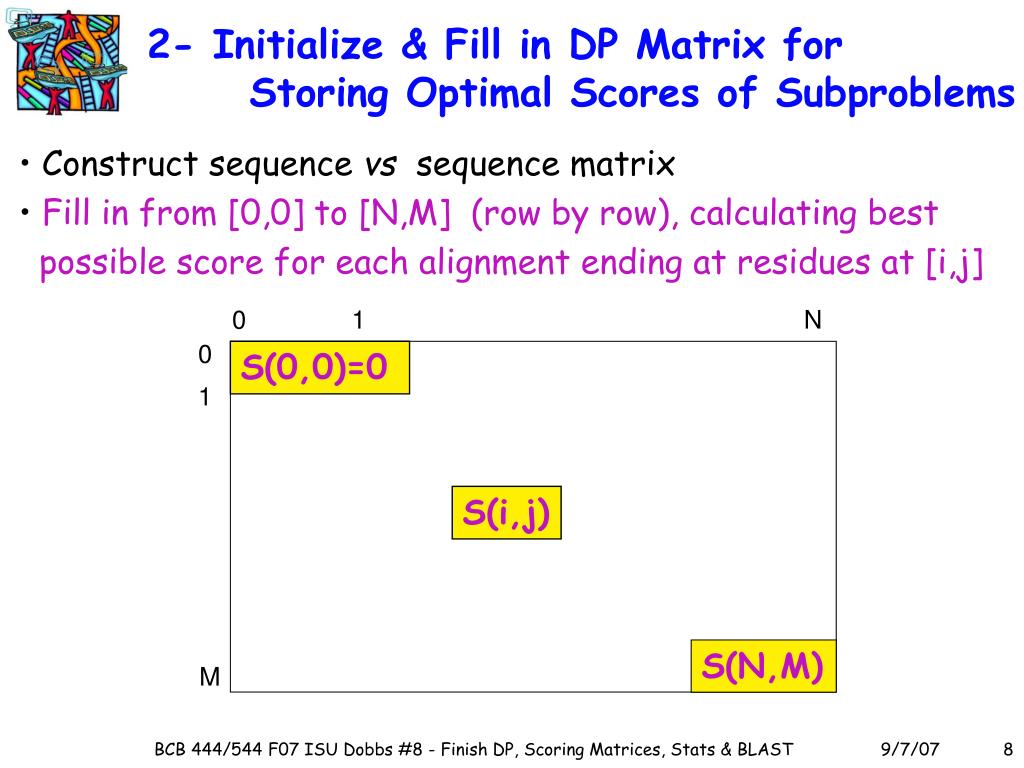 2- Initialize & Fill in DP Matrix for Storing Optimal Scores of Subproblems

• Construct sequence vs sequence matrix
• Fill in from [0,0] to [N,M] (row by row), calculating best possible score for each alignment ending at residues at [i,j]

0 1 N
0
1
M

S(0,0)=0

S(i,j)

S(N,M)

BCB 444/544 F07 ISU Dobbs #8 - Finish DP, Scoring Matrices, Stats & BLAST 9/7/07 8